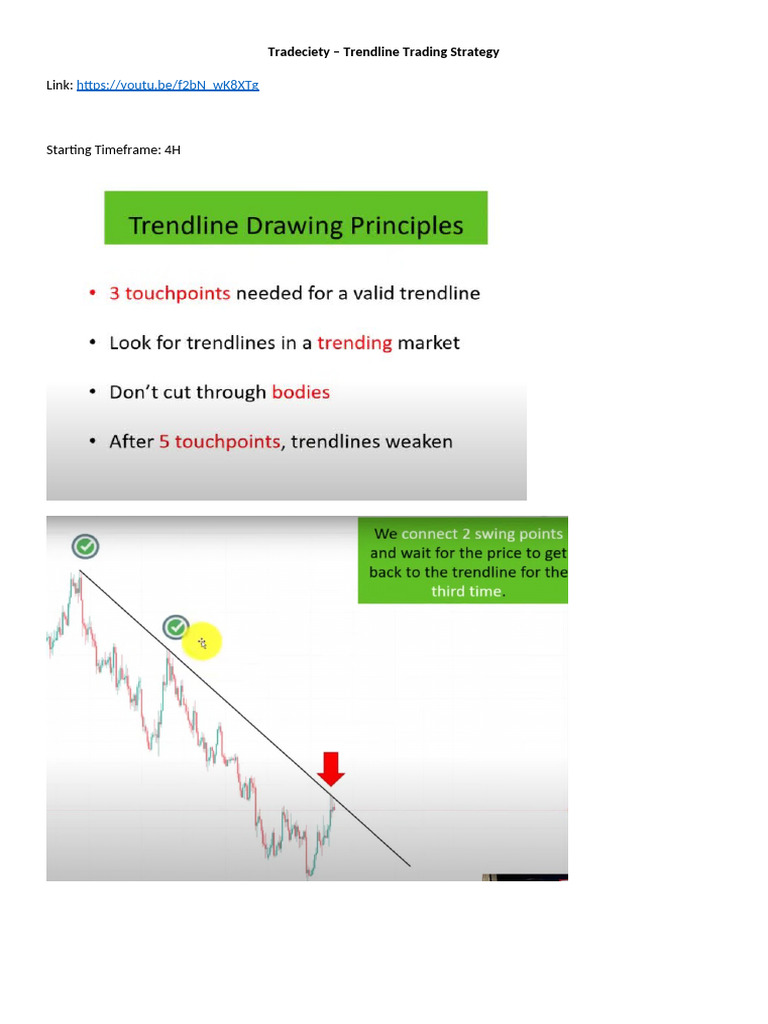 Tradeciety – Trendline Trading Strategy

Link: https://youtu.be/f2bN_wK8XTg

Starting Timeframe: 4H

Trendline Drawing Principles

• 3 touchpoints needed for a valid trendline
• Look for trendlines in a trending market
• Don't cut through bodies
• After 5 touchpoints, trendlines weaken

We connect 2 swing points and wait for the price to get back to the trendline for the third time.